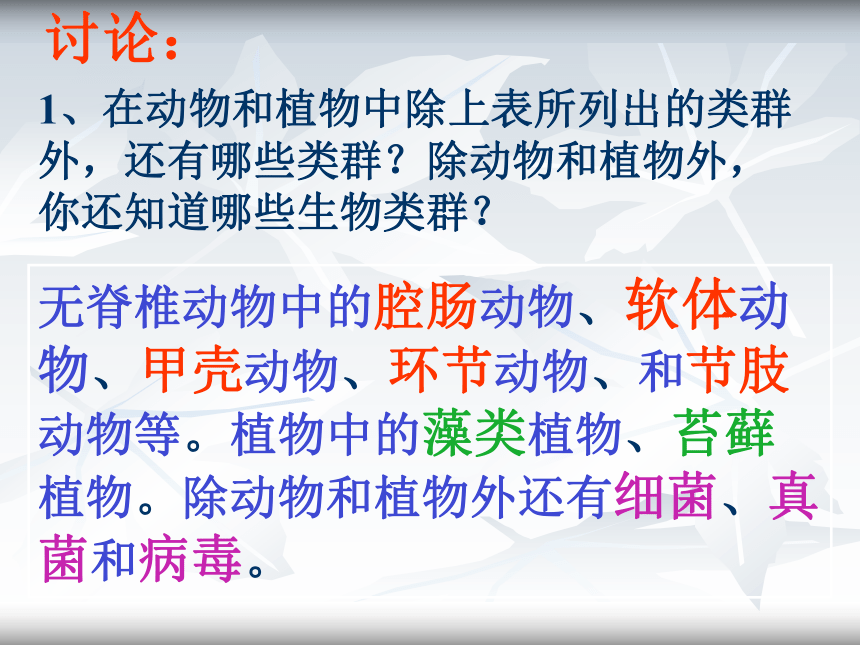 讨论：

1、在动物和植物中除上表所列出的类群外，还有哪些类群？除动物和植物外，你还知道哪些生物类群？

无脊椎动物中的腔肠动物、软体动物、甲壳动物、环节动物、和节肢动物等。植物中的藻类植物、苔藓植物。除动物和植物外还有细菌、真菌和病毒。